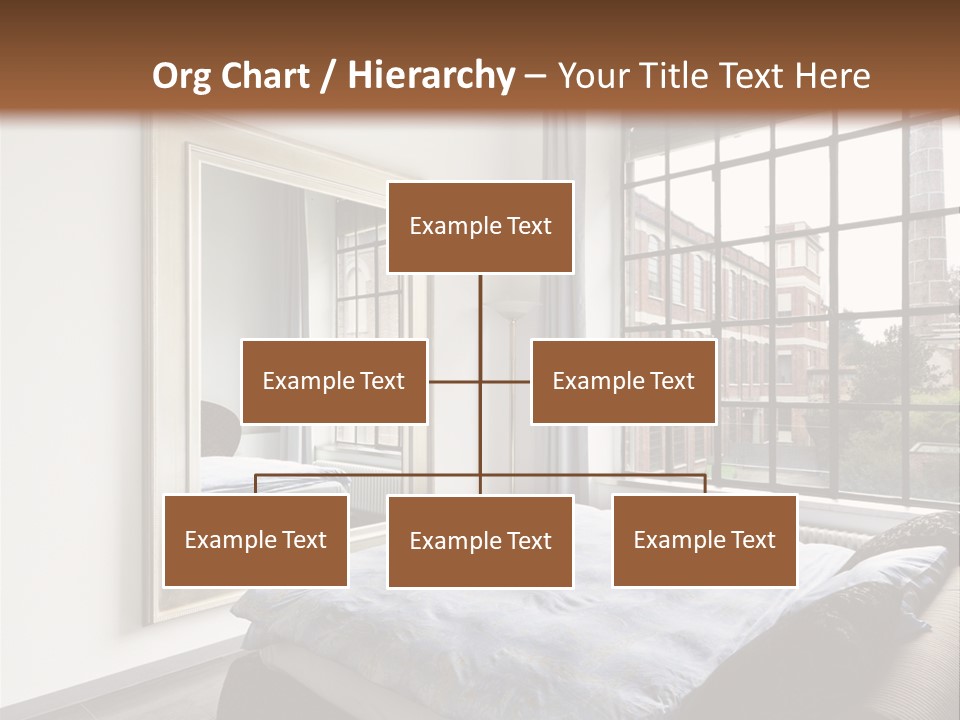 Org Chart / Hierarchy – Your Title Text Here

Example Text

Example Text

Example Text

Example Text

Example Text

Example Text